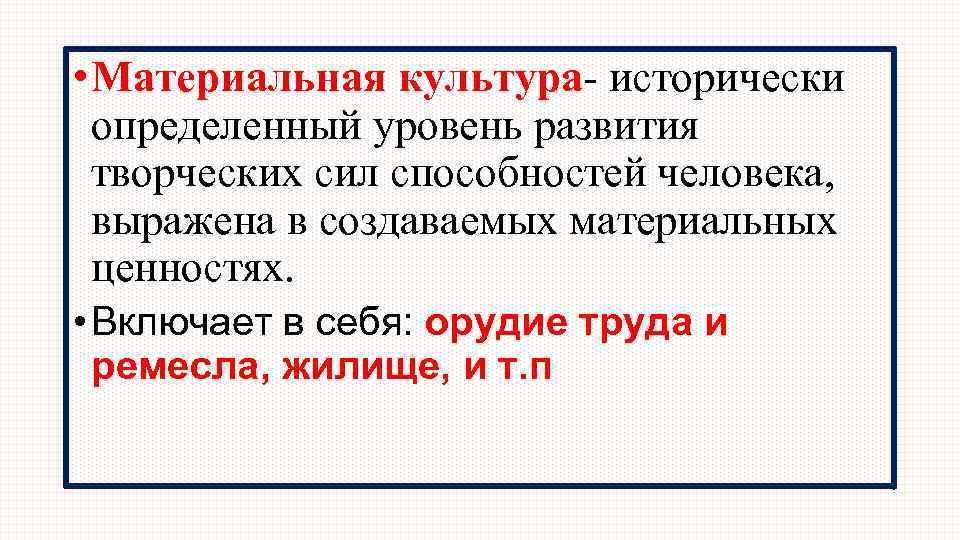 • Материальная культура- исторически определенный уровень развития творческих сил способностей человека, выражена в создаваемых материальных ценностях.

• Включает в себя: орудие труда и ремесла, жилище, и т.п